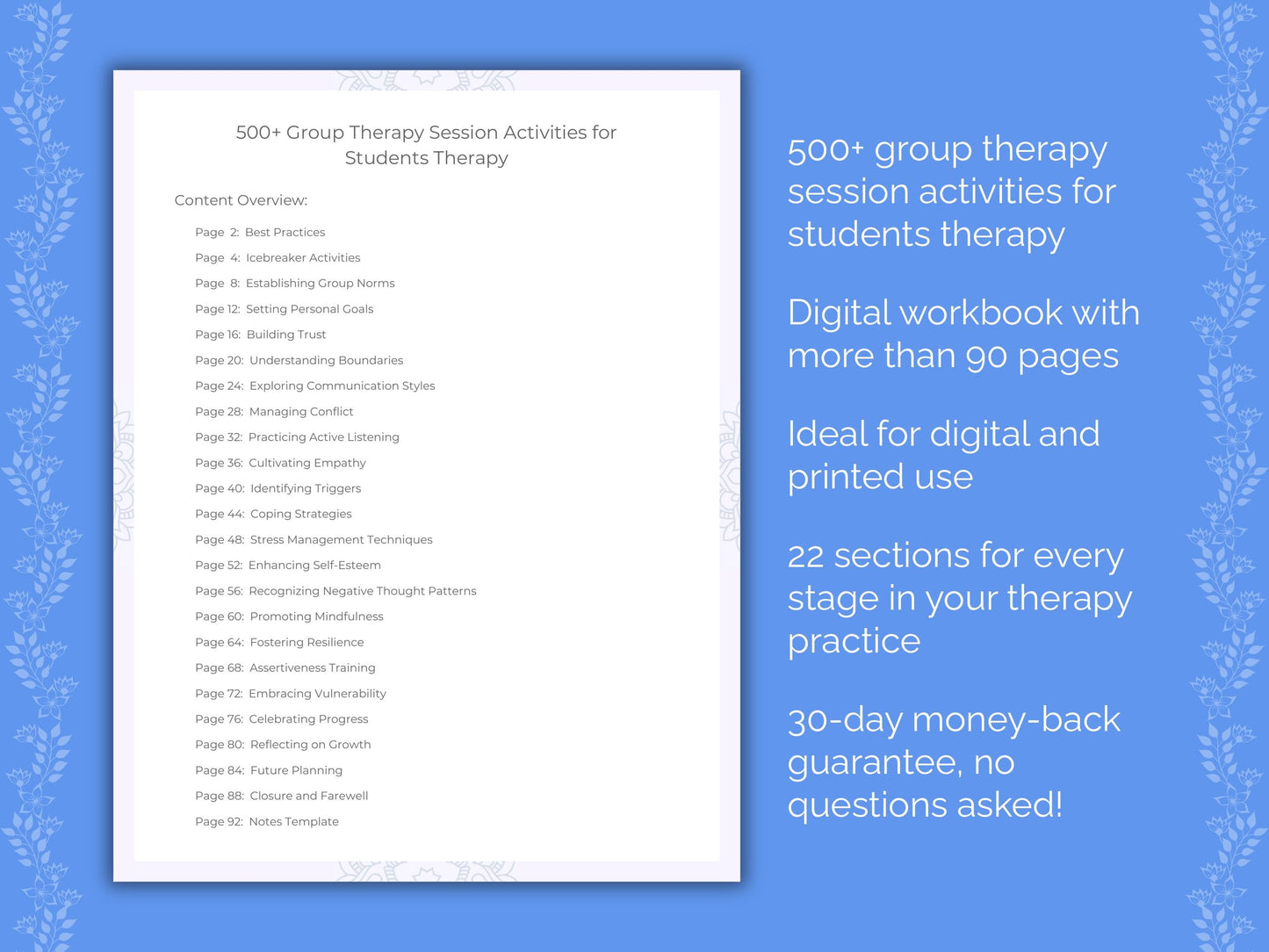 500+ Group Therapy Session Activities for Students Therapy

Content Overview:

Page 2: Best Practices
Page 4: Icebreaker Activities
Page 8: Establishing Group Norms
Page 12: Setting Personal Goals
Page 16: Building Trust
Page 20: Understanding Boundaries
Page 24: Exploring Communication Styles
Page 28: Managing Conflict
Page 32: Practicing Active Listening
Page 36: Cultivating Empathy
Page 40: Identifying Triggers
Page 44: Coping Strategies
Page 48: Stress Management Techniques
Page 52: Enhancing Self-Esteem
Page 56: Recognizing Negative Thought Patterns
Page 60: Promoting Mindfulness
Page 64: Fostering Resilience
Page 68: Assertiveness Training
Page 72: Embracing Vulnerability
Page 76: Celebrating Progress
Page 80: Reflecting on Growth
Page 84: Future Planning
Page 88: Closure and Farewell
Page 92: Notes Template

500+ group therapy session activities for students therapy

Digital workbook with more than 90 pages

Ideal for digital and printed use

22 sections for every stage in your therapy practice

30-day money-back guarantee, no questions asked!